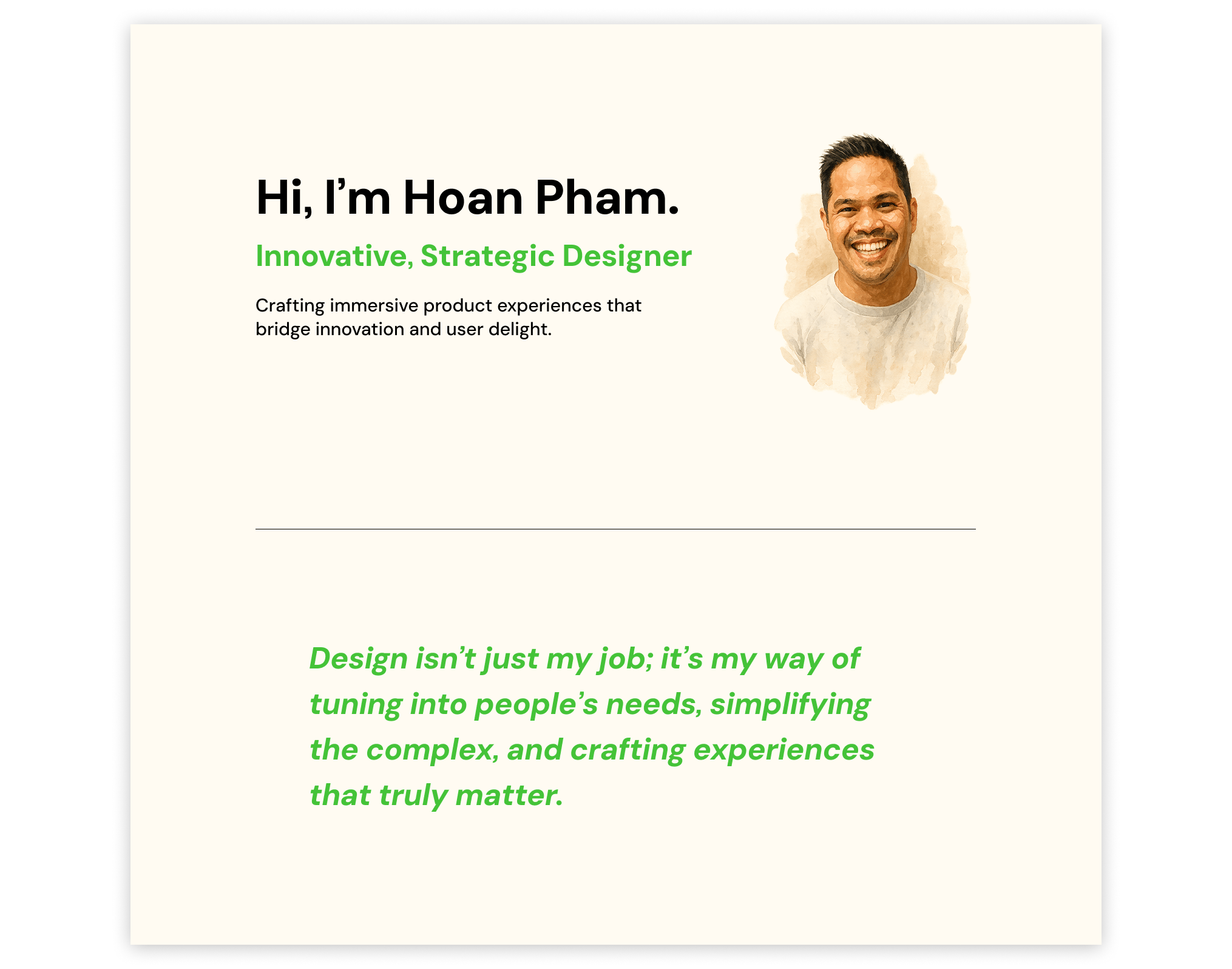 Hi, I’m Hoan Pham.

Innovative, Strategic Designer

Crafting immersive product experiences that bridge innovation and user delight.

Design isn’t just my job; it’s my way of tuning into people’s needs, simplifying the complex, and crafting experiences that truly matter.